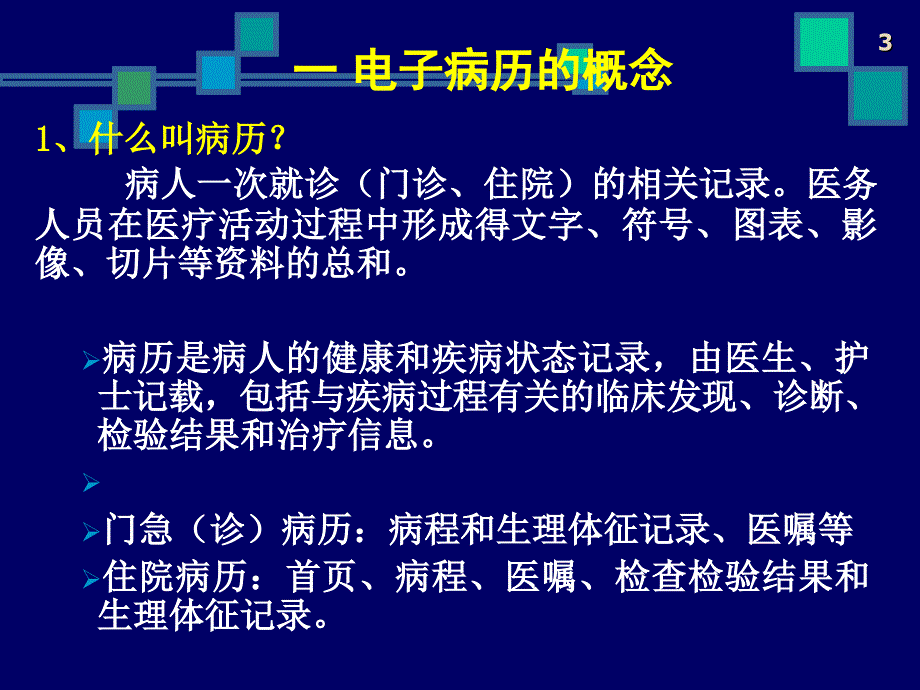 3

一 电子病历的概念

1、什么叫病历？

病人一次就诊（门诊、住院）的相关记录。医务人员在医疗活动过程中形成得文字、符号、图表、影像、切片等资料的总和。

➢病历是病人的健康和疾病状态记录，由医生、护士记载，包括与疾病过程有关的临床发现、诊断、检验结果和治疗信息。

➢

➢门急（诊）病历：病程和生理体征记录、医嘱等

➢住院病历：首页、病程、医嘱、检查检验结果和生理体征记录。